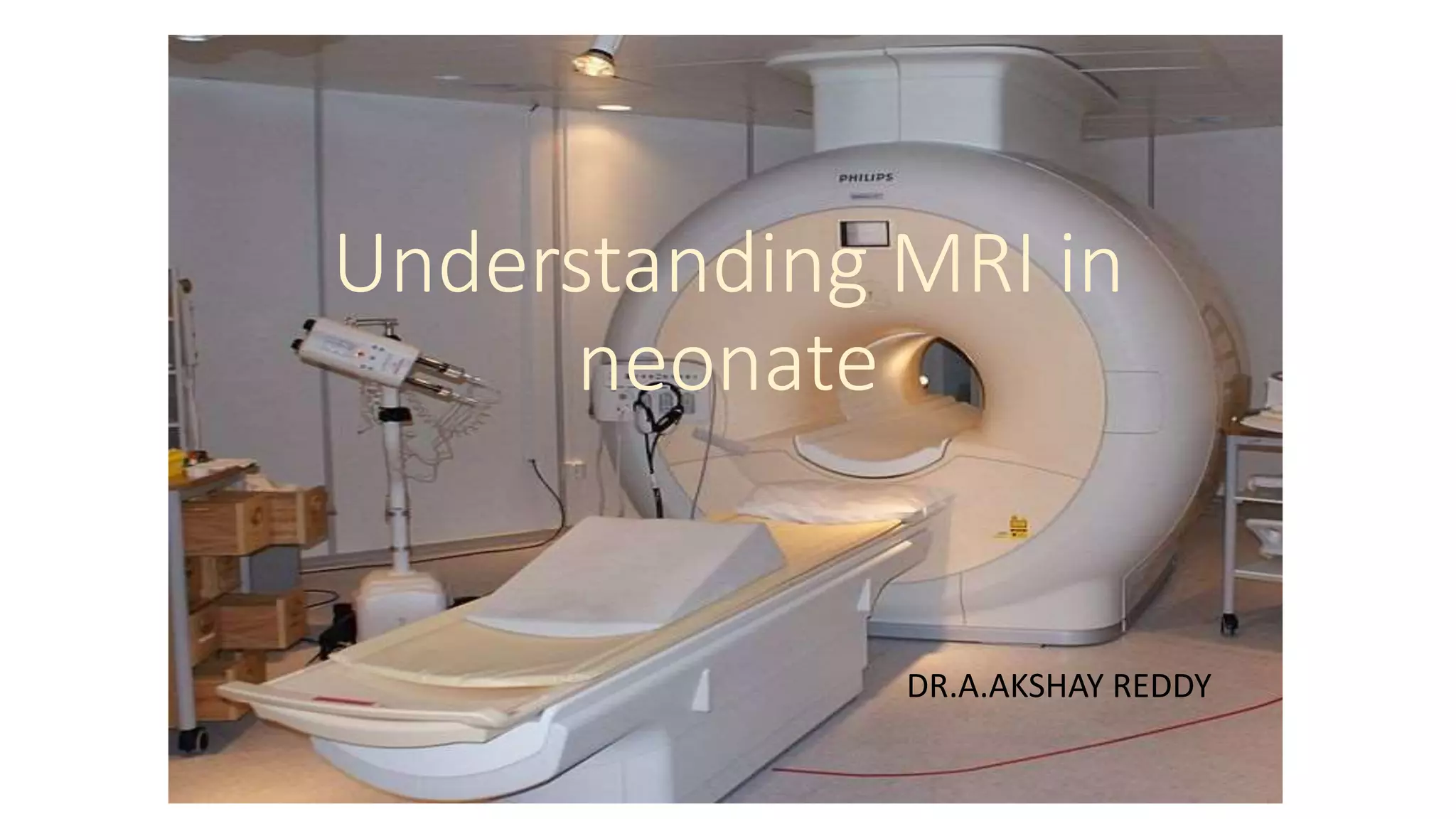 PHILIPS

Understanding MRI in neonate

DR.A.AKSHAY REDDY